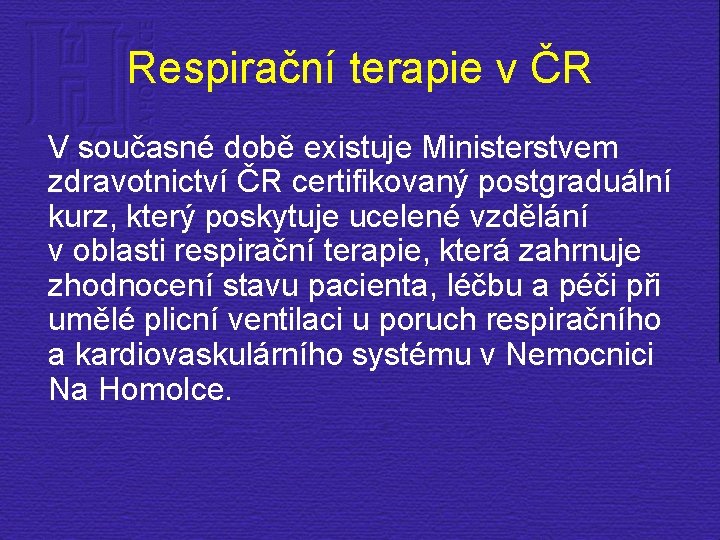 Respirační terapie v ČR

V současné době existuje Ministerstvem zdravotnictví ČR certifikovaný postgraduální kurz, který poskytuje ucelené vzdělání v oblasti respirační terapie, která zahrnuje zhodnocení stavu pacienta, léčbu a péči při umělé plicní ventilaci u poruch respiračního a kardiovaskulárního systému v Nemocnici Na Homolce.